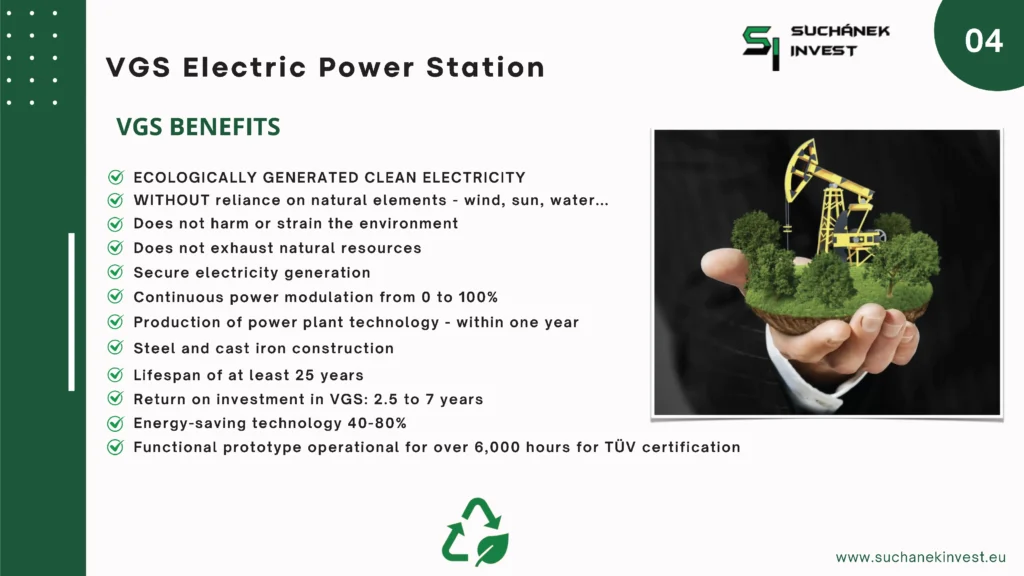 SI SUCHÁNEK INVEST

04

VGS Electric Power Station

VGS BENEFITS

ECOLOGICALLY GENERATED CLEAN ELECTRICITY
WITHOUT reliance on natural elements - wind, sun, water...
Does not harm or strain the environment
Does not exhaust natural resources
Secure electricity generation
Continuous power modulation from 0 to 100%
Production of power plant technology - within one year
Steel and cast iron construction
Lifespan of at least 25 years
Return on investment in VGS: 2.5 to 7 years
Energy-saving technology 40-80%
Functional prototype operational for over 6,000 hours for TÜV certification

www.suchanekinvest.eu